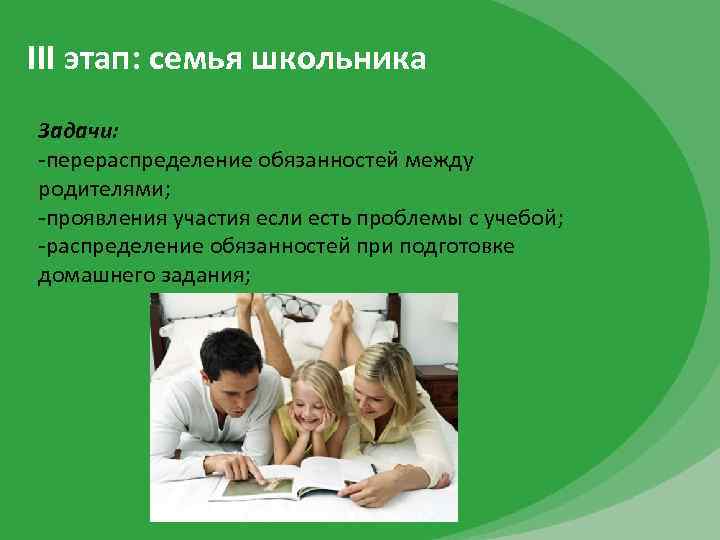 III этап: семья школьника

Задачи:
-перераспределение обязанностей между родителями;
-проявления участия если есть проблемы с учебой;
-распределение обязанностей при подготовке домашнего задания;